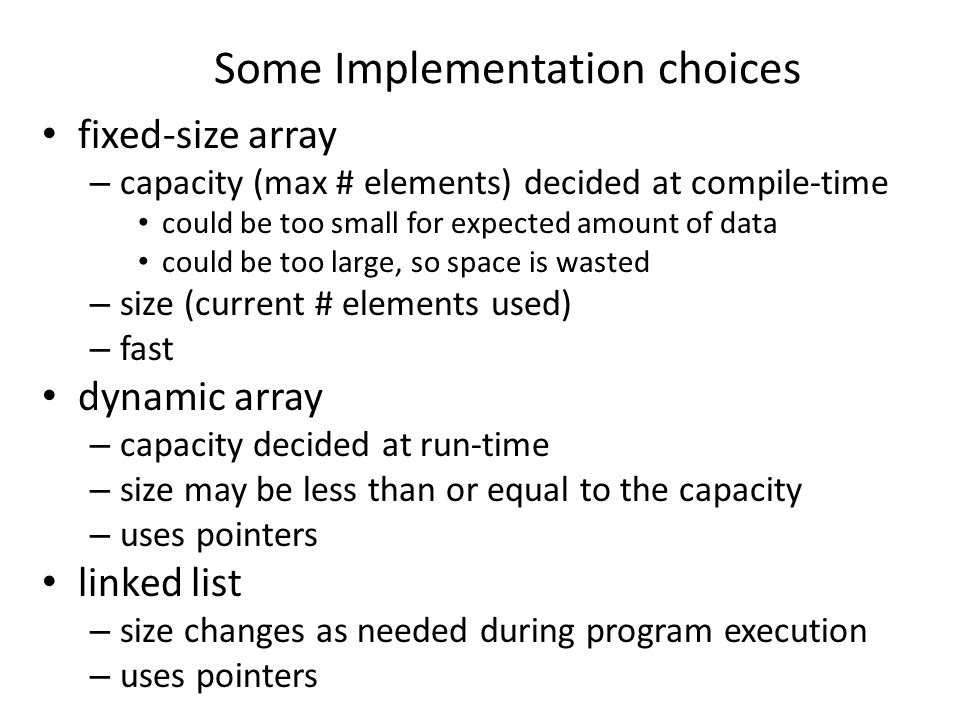 Some Implementation choices

• fixed-size array
– capacity (max # elements) decided at compile-time
• could be too small for expected amount of data
• could be too large, so space is wasted
– size (current # elements used)
– fast
• dynamic array
– capacity decided at run-time
– size may be less than or equal to the capacity
– uses pointers
• linked list
– size changes as needed during program execution
– uses pointers